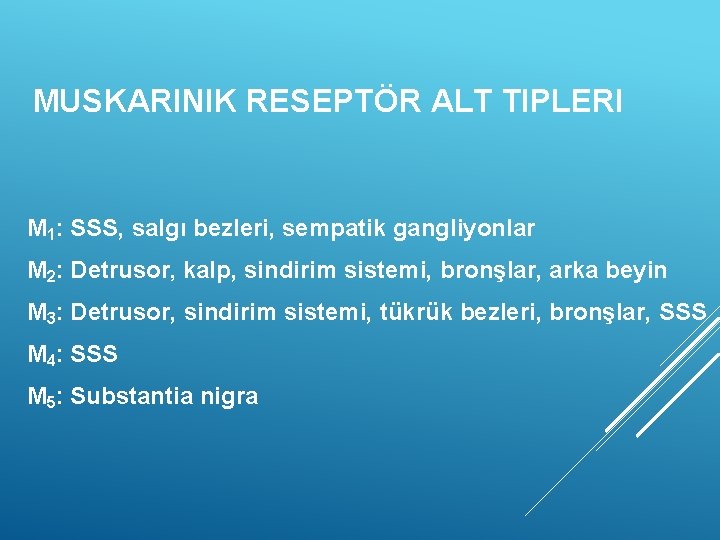 MUSKARINIK RESEPTÖR ALT TIPLERI

$M_1$: SSS, salgı bezleri, sempatik gangliyonlar

$M_2$: Detrusor, kalp, sindirim sistemi, bronşlar, arka beyin

$M_3$: Detrusor, sindirim sistemi, tükrük bezleri, bronşlar, SSS

$M_4$: SSS

$M_5$: Substantia nigra